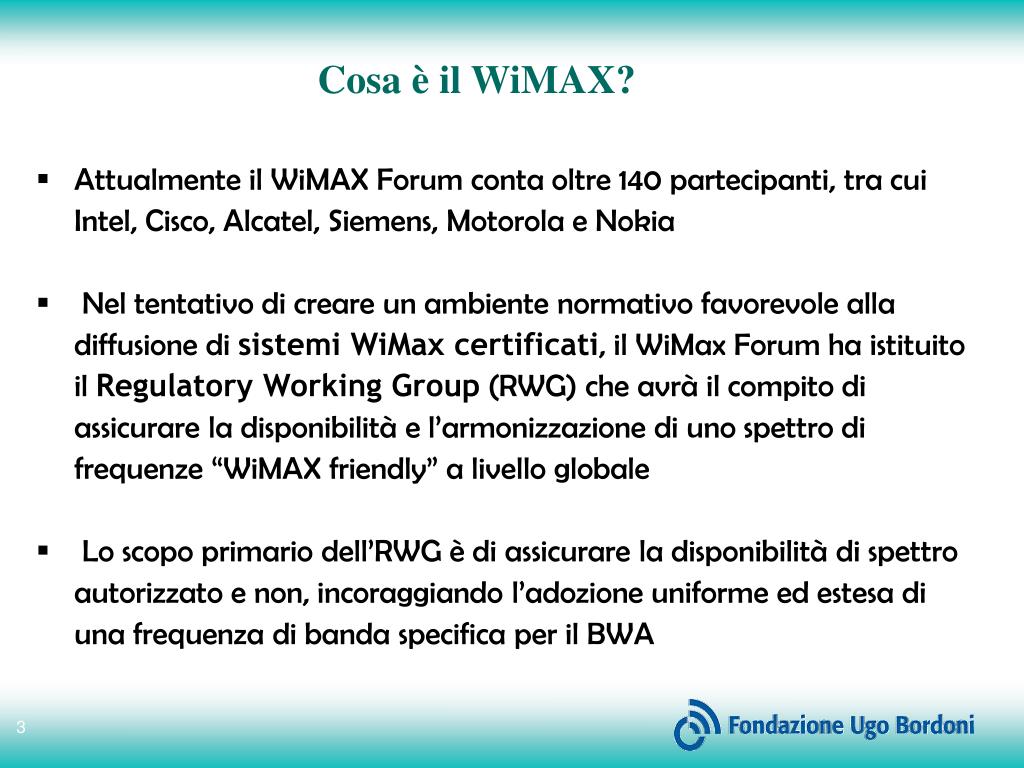 Cosa è il WiMAX?

▪ Attualmente il WiMAX Forum conta oltre 140 partecipanti, tra cui Intel, Cisco, Alcatel, Siemens, Motorola e Nokia

▪ Nel tentativo di creare un ambiente normativo favorevole alla diffusione di sistemi WiMax certificati, il WiMax Forum ha istituito il Regulatory Working Group (RWG) che avrà il compito di assicurare la disponibilità e l'armonizzazione di uno spettro di frequenze "WiMAX friendly" a livello globale

▪ Lo scopo primario dell'RWG è di assicurare la disponibilità di spettro autorizzato e non, incoraggiando l'adozione uniforme ed estesa di una frequenza di banda specifica per il BWA

3

Fondazione Ugo Bordoni